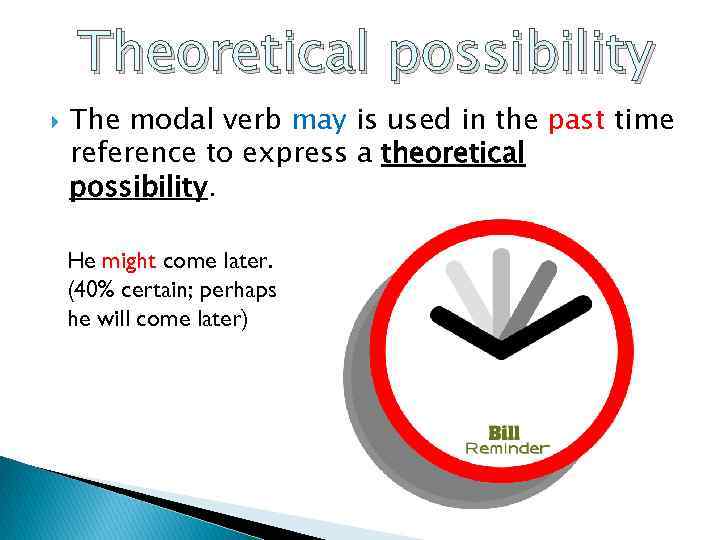 Theoretical possibility

The modal verb may is used in the past time reference to express a theoretical possibility.

He might come later.
(40% certain; perhaps he will come later)

Bill
Reminder